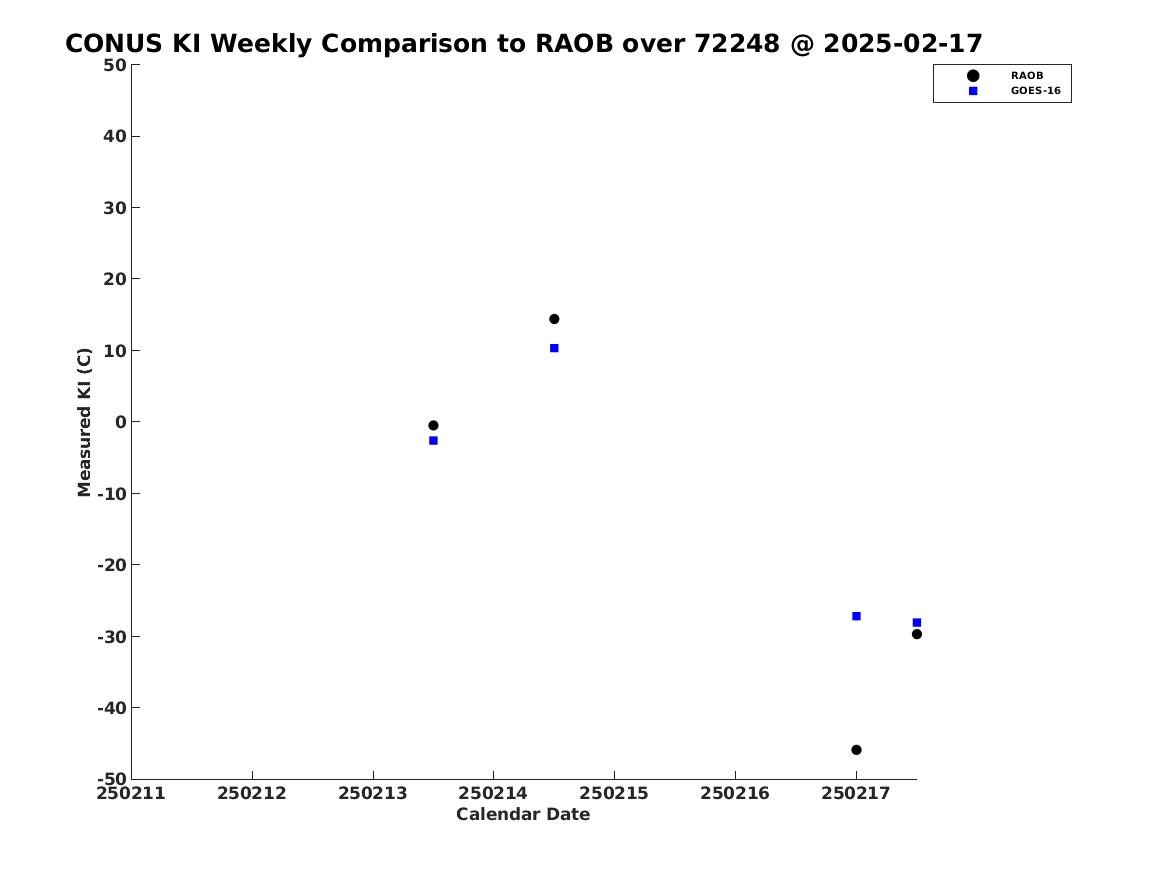 CONUS KI Weekly Comparison to RAOB over 72248 @ 2025-02-17

RAOB
GOES-16

Measured KI (C)

50
40
30
20
10
0
-10
-20
-30
-40
-50

250211 250212 250213 250214 250215 250216 250217

Calendar Date